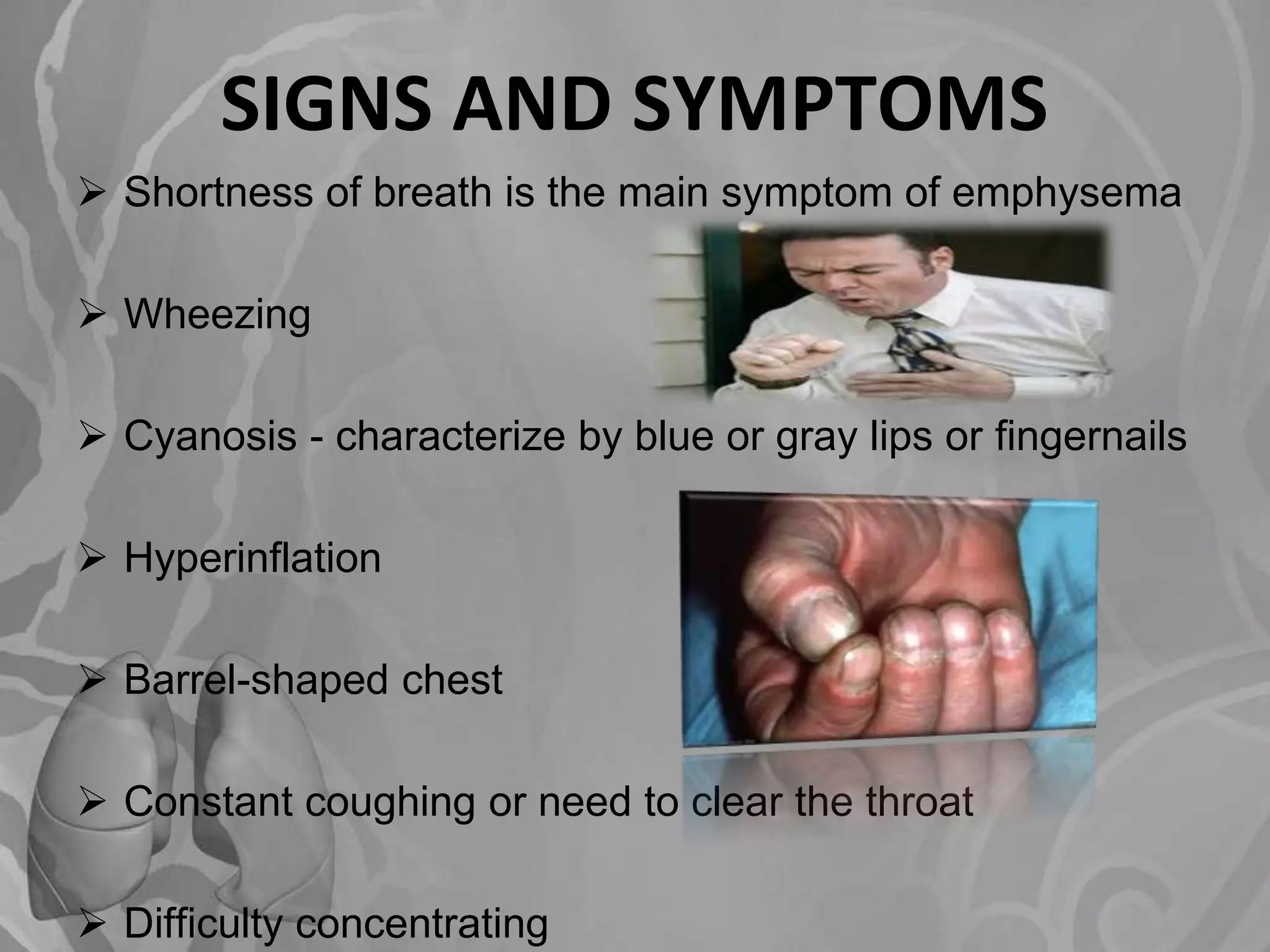 SIGNS AND SYMPTOMS

➢ Shortness of breath is the main symptom of emphysema

➢ Wheezing

➢ Cyanosis - characterize by blue or gray lips or fingernails

➢ Hyperinflation

➢ Barrel-shaped chest

➢ Constant coughing or need to clear the throat

➢ Difficulty concentrating